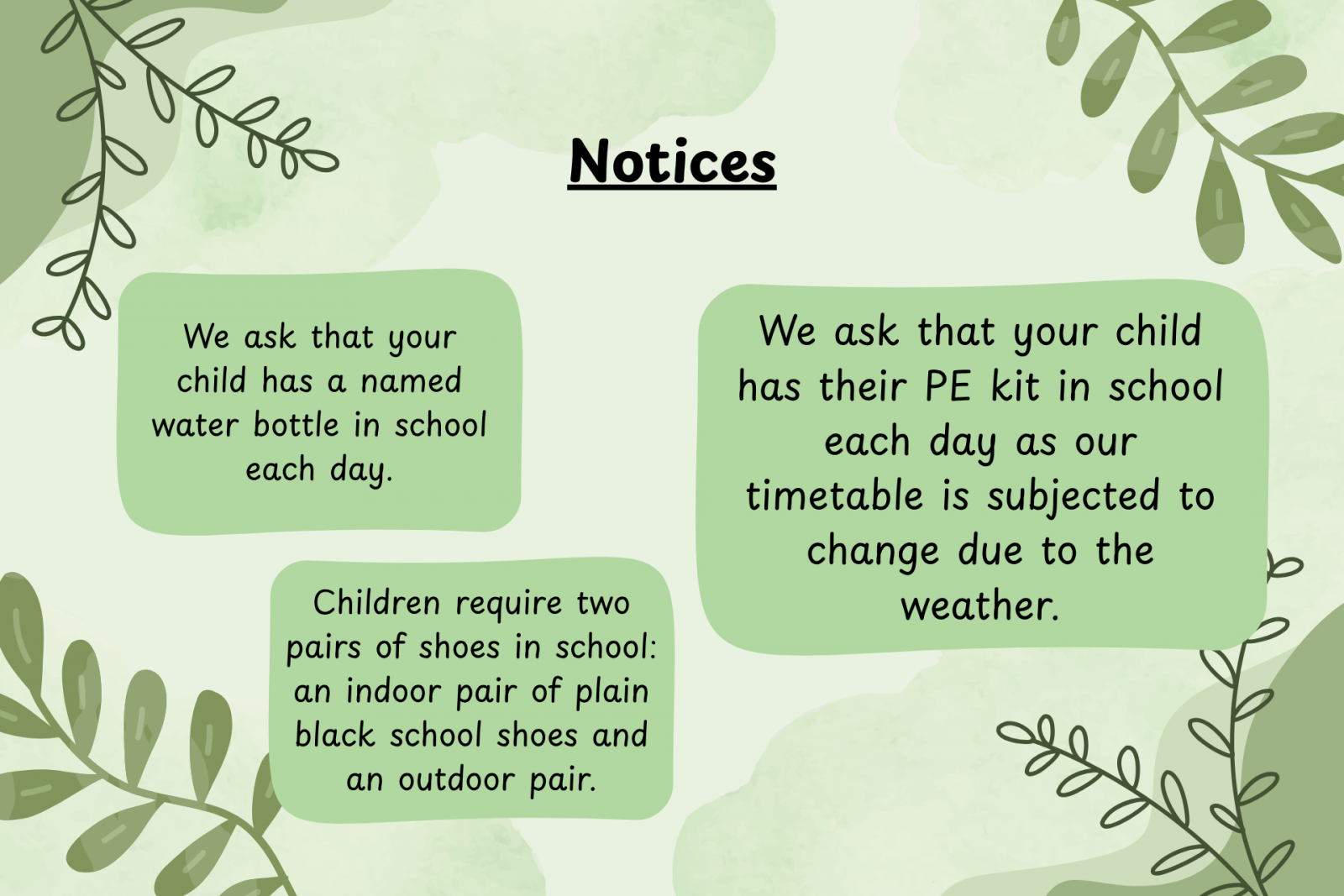 Notices

We ask that your child has a named water bottle in school each day.

Children require two pairs of shoes in school: an indoor pair of plain black school shoes and an outdoor pair.

We ask that your child has their PE kit in school each day as our timetable is subjected to change due to the weather.